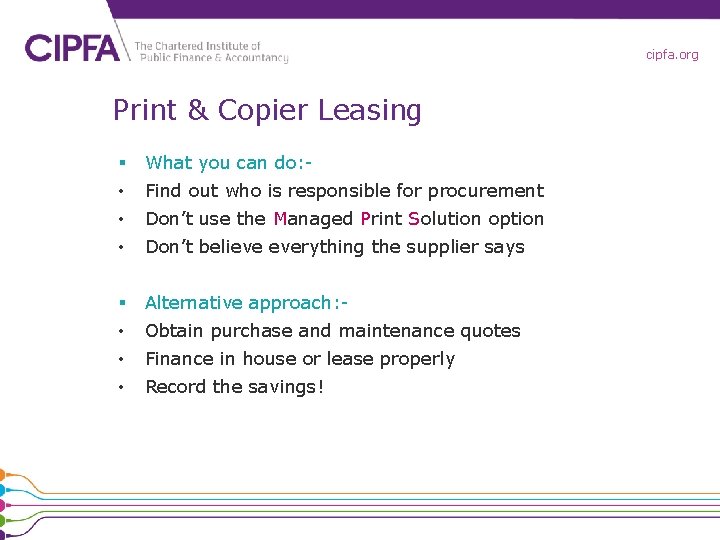 CIPFA The Chartered Institute of Public Finance & Accountancy

cipfa.org

Print & Copier Leasing

▪ What you can do:-
• Find out who is responsible for procurement
• Don't use the Managed Print Solution option
• Don't believe everything the supplier says

▪ Alternative approach:-
• Obtain purchase and maintenance quotes
• Finance in house or lease properly
• Record the savings!